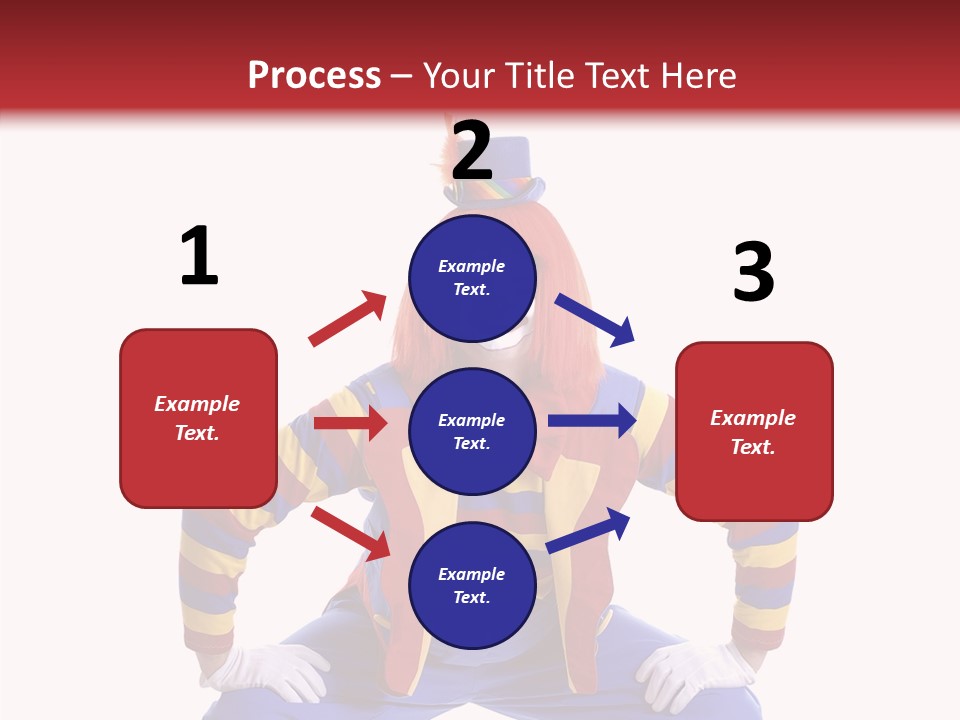 Process – Your Title Text Here

1

Example Text.

2

Example Text.

Example Text.

Example Text.

3

Example Text.